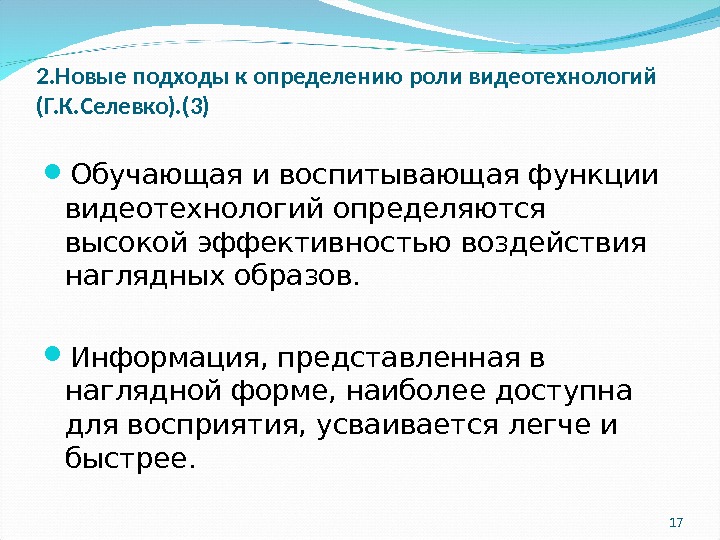 2.Новые подходы к определению роли видеотехнологий (Г.К.Селевко).(3)

Обучающая и воспитывающая функции видеотехнологий определяются высокой эффективностью воздействия наглядных образов.

Информация, представленная в наглядной форме, наиболее доступна для восприятия, усваивается легче и быстрее.

17